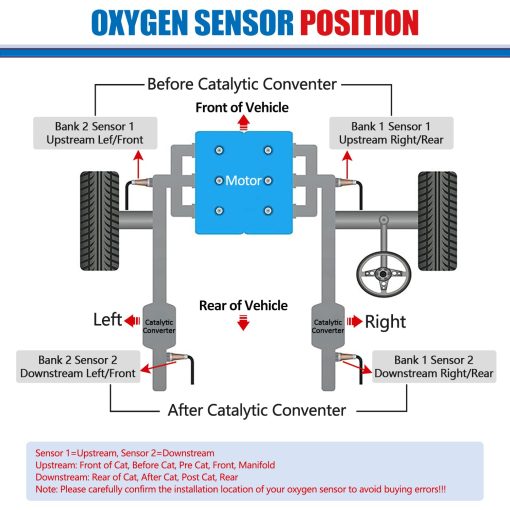 OXYGEN SENSOR POSITION

Before Catalytic Conventer

Front of Vehicle

Bank 2 Sensor 1
Upstream Lef/Front

Bank 1 Sensor 1
Upstream Right/Rear

Motor

Rear of Vehicle

Left

Catalytic Converter

Catalytic Converter

Right

Bank 2 Sensor 2
Downstream Left/Front

Bank 1 Sensor 2
Downstream Right/Rear

After Catalytic Conventer

Sensor 1=Upstream, Sensor 2=Downstream
Upstream: Front of Cat, Before Cat, Pre Cat, Front, Manifold
Downstream: Rear of Cat, After Cat, Post Cat, Rear
Note: Please carefully confirm the installation location of your oxygen sensor to avoid buying errors!!!